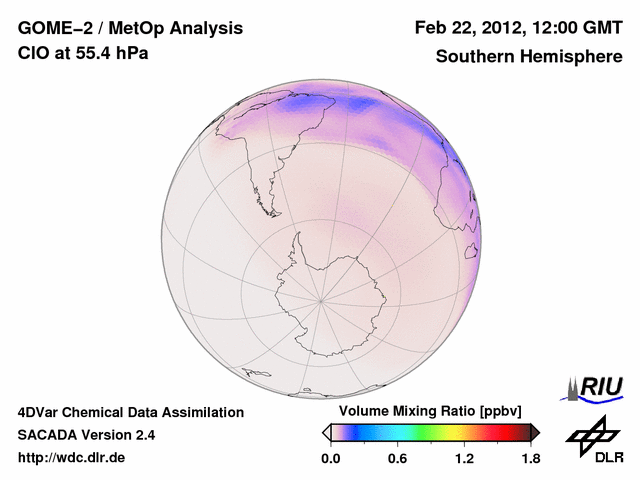 GOME–2 / MetOp Analysis
ClO at 55.4 hPa

Feb 22, 2012, 12:00 GMT
Southern Hemisphere

4DVar Chemical Data Assimilation
SACADA Version 2.4
http://wdc.dlr.de

Volume Mixing Ratio [ppbv]
0.0 0.6 1.2 1.8

RIU

DLR